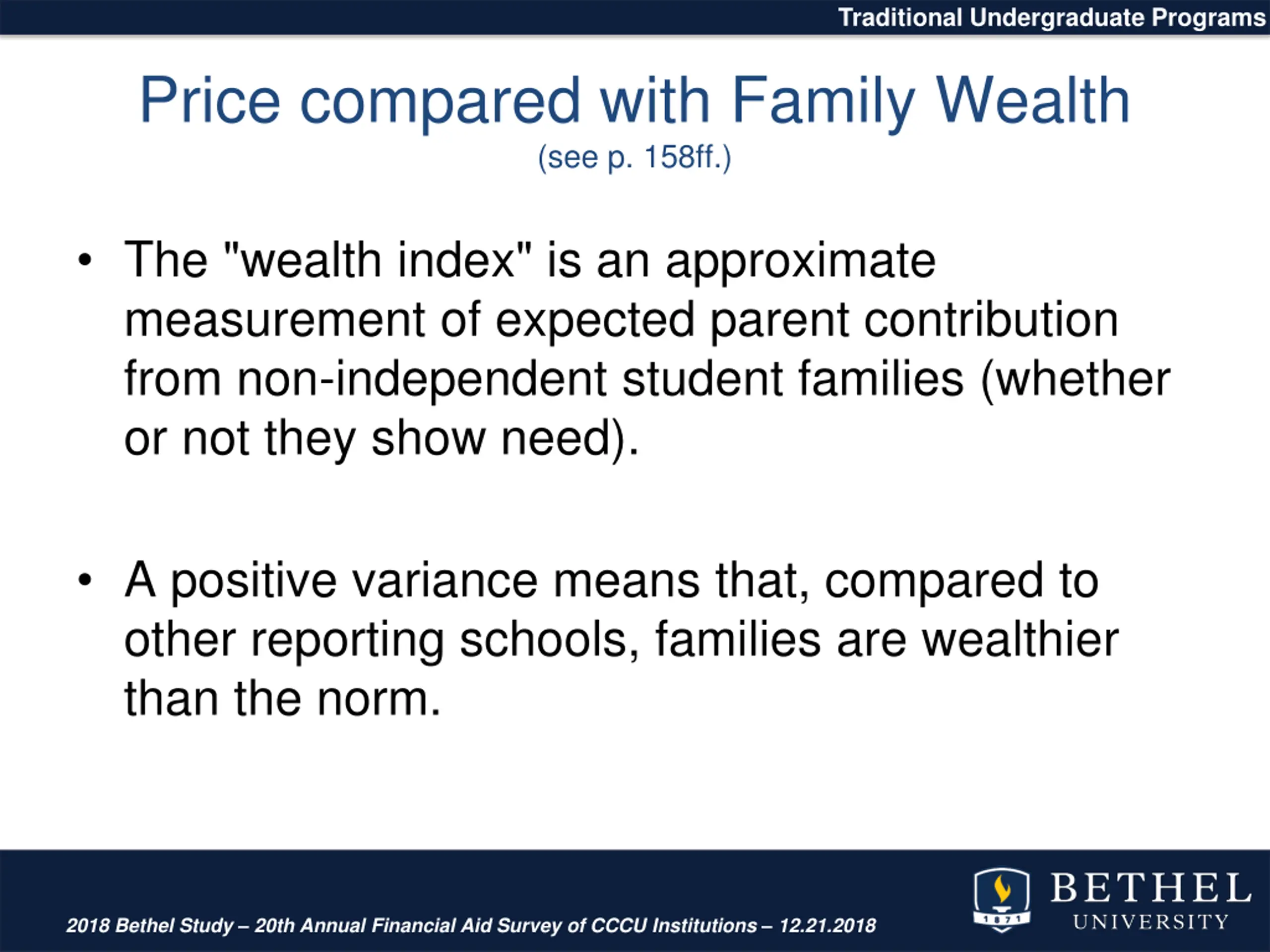 Traditional Undergraduate Programs

Price compared with Family Wealth
(see p. 158ff.)

• The "wealth index" is an approximate measurement of expected parent contribution from non-independent student families (whether or not they show need).

• A positive variance means that, compared to other reporting schools, families are wealthier than the norm.

2018 Bethel Study – 20th Annual Financial Aid Survey of CCCU Institutions – 12.21.2018

1871
BETHEL
UNIVERSITY